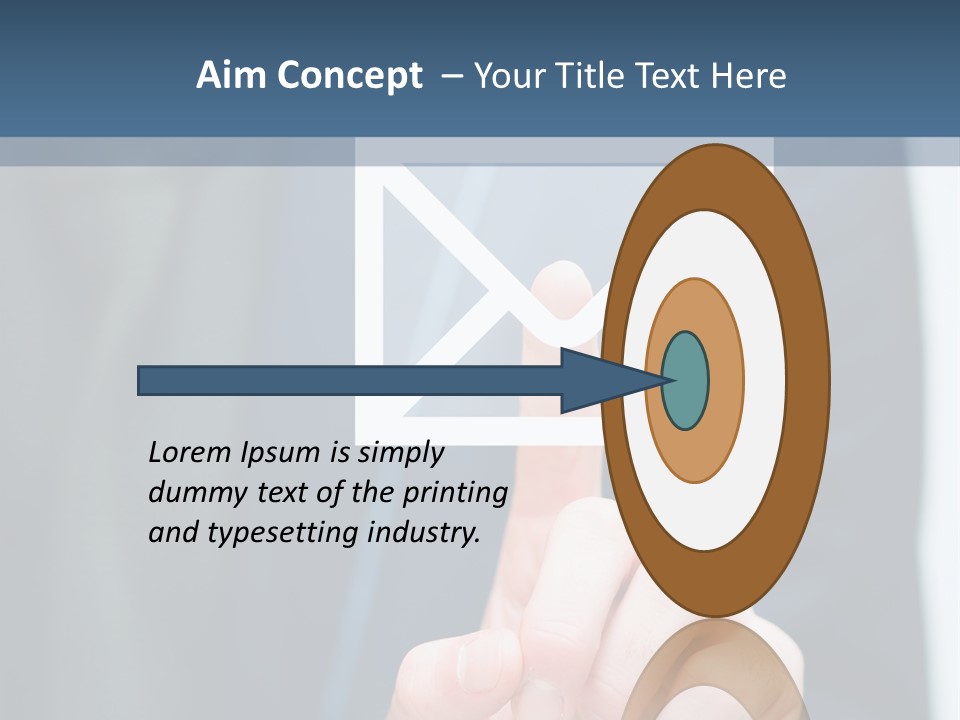 Aim Concept – Your Title Text Here

Lorem Ipsum is simply dummy text of the printing and typesetting industry.